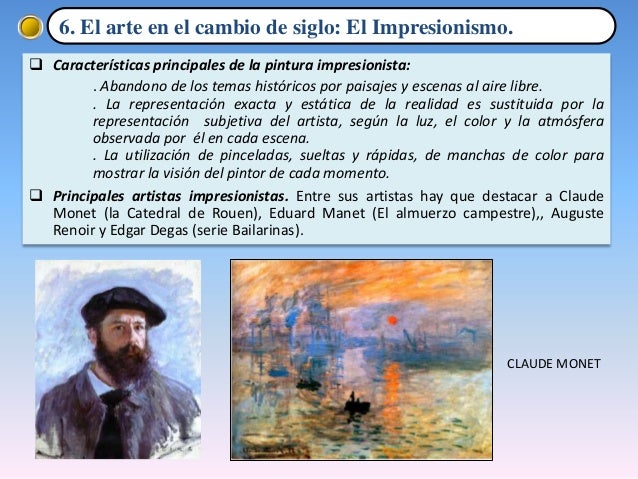 6. El arte en el cambio de siglo: El Impresionismo.

❑ Características principales de la pintura impresionista:

. Abandono de los temas históricos por paisajes y escenas al aire libre.

. La representación exacta y estática de la realidad es sustituida por la representación subjetiva del artista, según la luz, el color y la atmósfera observada por él en cada escena.

. La utilización de pinceladas, sueltas y rápidas, de manchas de color para mostrar la visión del pintor de cada momento.

❑ Principales artistas impresionistas. Entre sus artistas hay que destacar a Claude Monet (la Catedral de Rouen), Eduard Manet (El almuerzo campestre),, Auguste Renoir y Edgar Degas (serie Bailarinas).

CLAUDE MONET